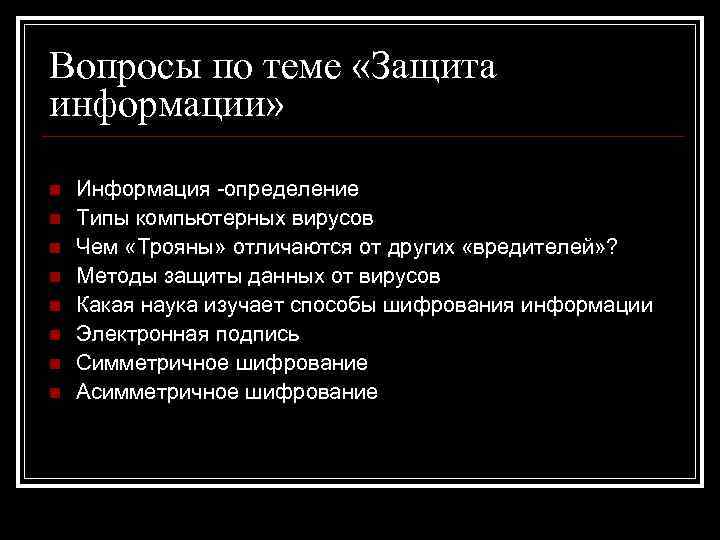 Вопросы по теме «Защита информации»

- Информация -определение
- Типы компьютерных вирусов
- Чем «Трояны» отличаются от других «вредителей»?
- Методы защиты данных от вирусов
- Какая наука изучает способы шифрования информации
- Электронная подпись
- Симметричное шифрование
- Асимметричное шифрование